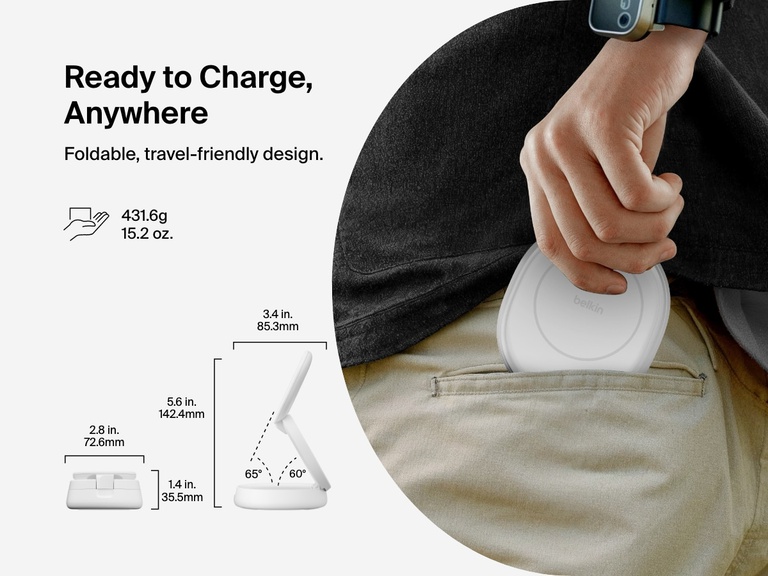 Ready to Charge, Anywhere

Foldable, travel-friendly design.

431.6g
15.2 oz.

3.4 in.
85.3mm

5.6 in.
142.4mm

2.8 in.
72.6mm

1.4 in.
35.5mm

65°
60°

belkin